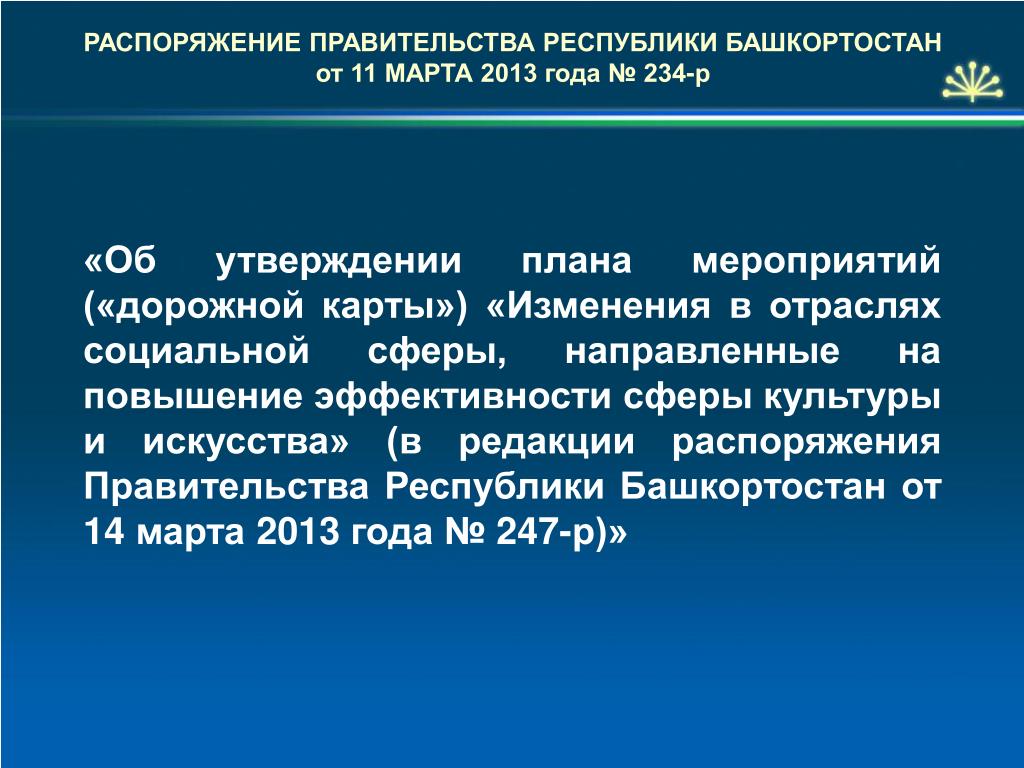 РАСПОРЯЖЕНИЕ ПРАВИТЕЛЬСТВА РЕСПУБЛИКИ БАШКОРТОСТАН
от 11 МАРТА 2013 года № 234-р

«Об утверждении плана мероприятий («дорожной карты») «Изменения в отраслях социальной сферы, направленные на повышение эффективности сферы культуры и искусства» (в редакции распоряжения Правительства Республики Башкортостан от 14 марта 2013 года № 247-р)»